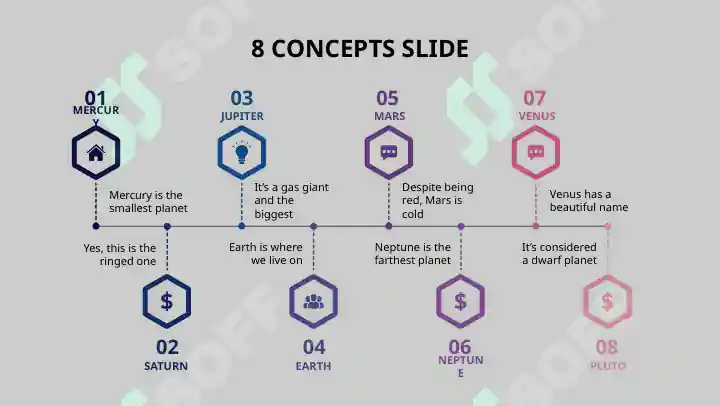 8 CONCEPTS SLIDE

01
MERCURY

Mercury is the smallest planet

03
JUPITER

It's a gas giant and the biggest

05
MARS

Despite being red, Mars is cold

07
VENUS

Venus has a beautiful name

Yes, this is the ringed one

02
SATURN

Earth is where we live on

04
EARTH

Neptune is the farthest planet

06
NEPTUNE

It's considered a dwarf planet

08
PLUTO